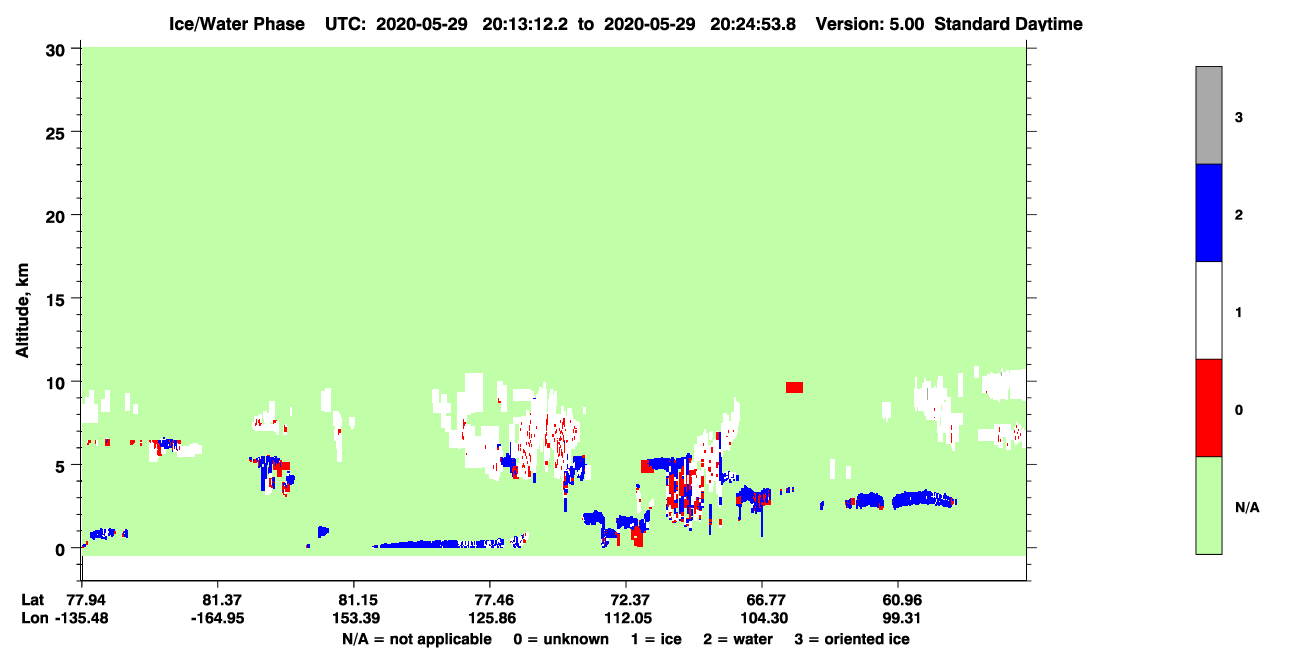 Ice/Water Phase UTC: 2020-05-29 20:13:12.2 to 2020-05-29 20:24:53.8 Version: 5.00 Standard Daytime

Altitude, km

30
25
20
15
10
5
0

Lat 77.94 81.37 81.15 77.46 72.37 66.77 60.96
Lon -135.48 -164.95 153.39 125.86 112.05 104.30 99.31

N/A = not applicable 0 = unknown 1 = ice 2 = water 3 = oriented ice

3
2
1
0
N/A